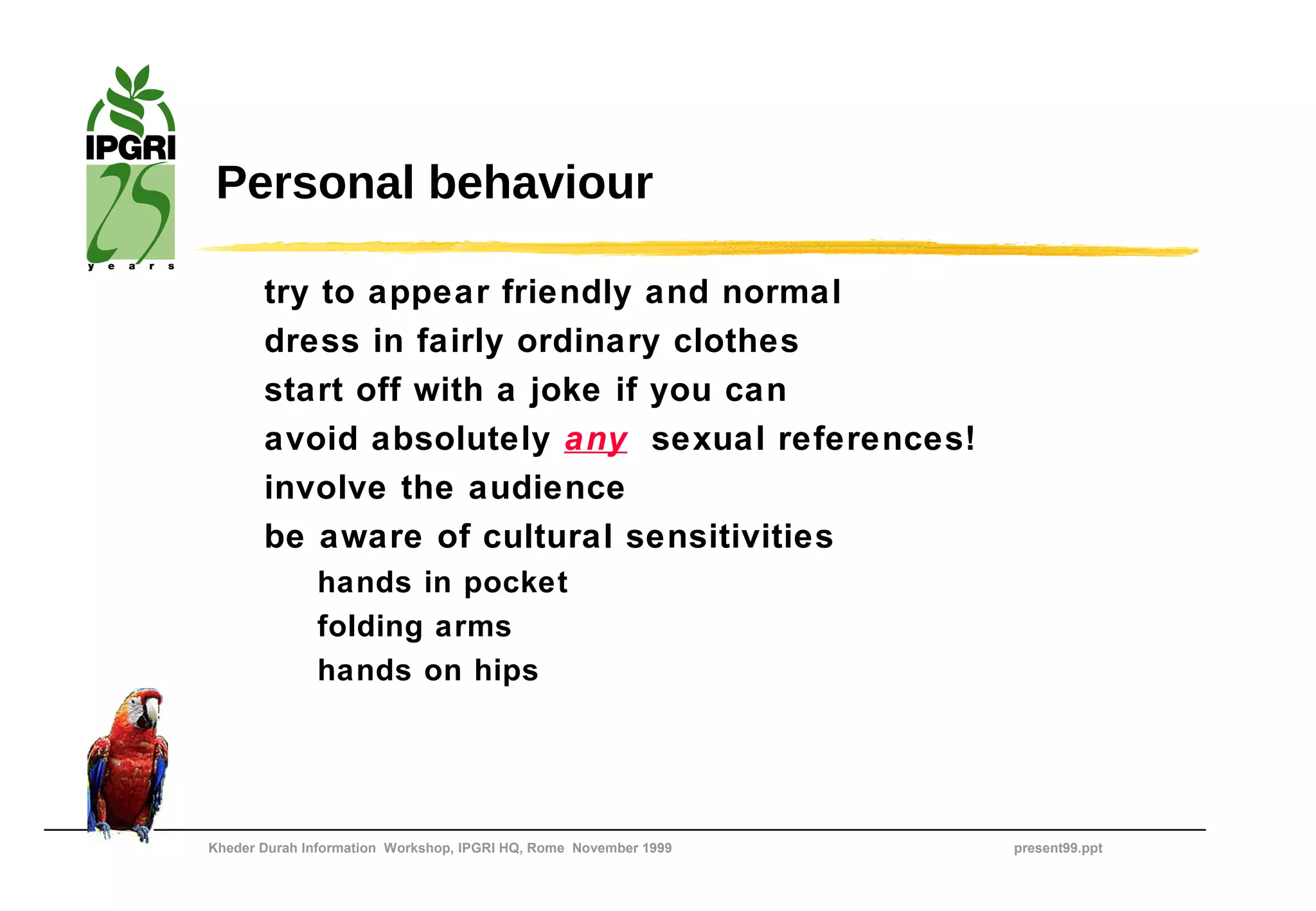 IPGRI
25
years

Personal behaviour

try to appear friendly and normal
dress in fairly ordinary clothes
start off with a joke if you can
avoid absolutely any sexual references!
involve the audience
be aware of cultural sensitivities
hands in pocket
folding arms
hands on hips

Kheder Durah Information Workshop, IPGRI HQ, Rome November 1999
present99.ppt